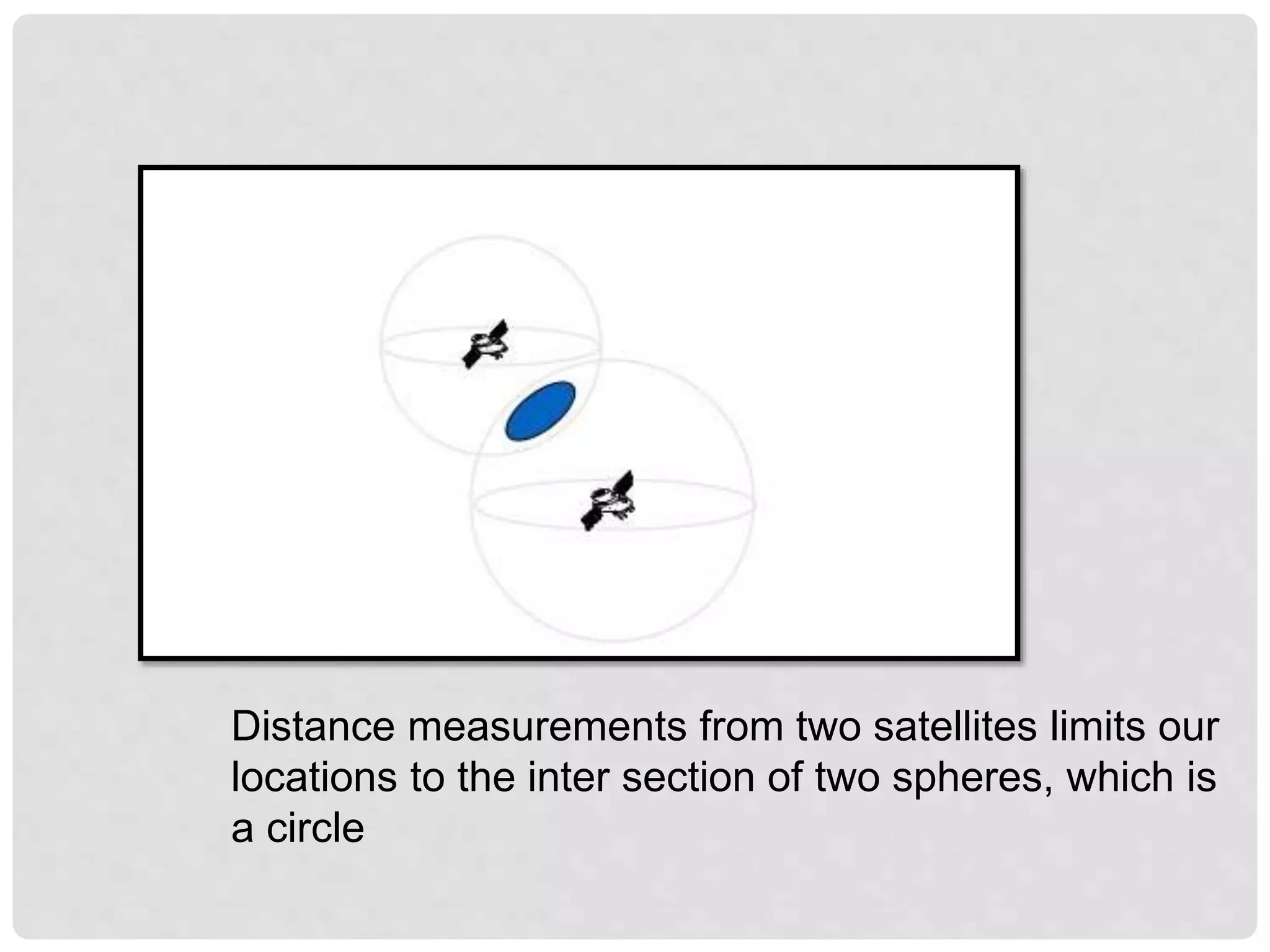 Distance measurements from two satellites limits our locations to the inter section of two spheres, which is a circle